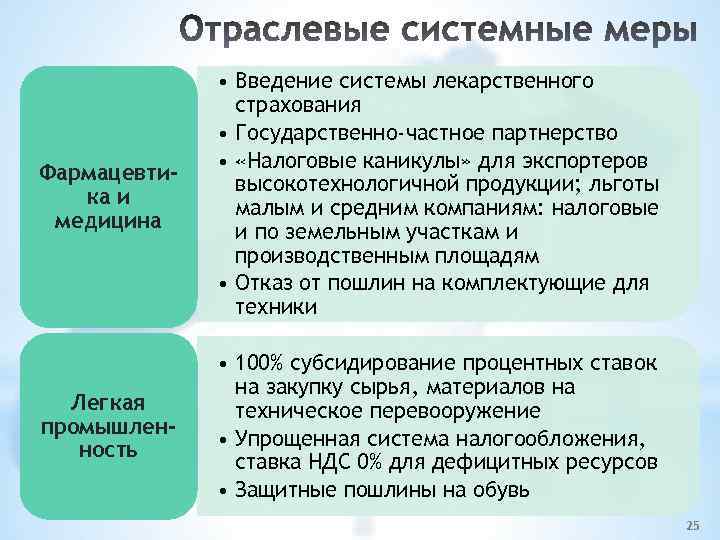 Отраслевые системные меры

Фармацевтика и медицина

• Введение системы лекарственного страхования
• Государственно-частное партнерство
• «Налоговые каникулы» для экспортеров высокотехнологичной продукции; льготы малым и средним компаниям: налоговые и по земельным участкам и производственным площадям
• Отказ от пошлин на комплектующие для техники

Легкая промышленность

• 100% субсидирование процентных ставок на закупку сырья, материалов на техническое перевооружение
• Упрощенная система налогообложения, ставка НДС 0% для дефицитных ресурсов
• Защитные пошлины на обувь

25